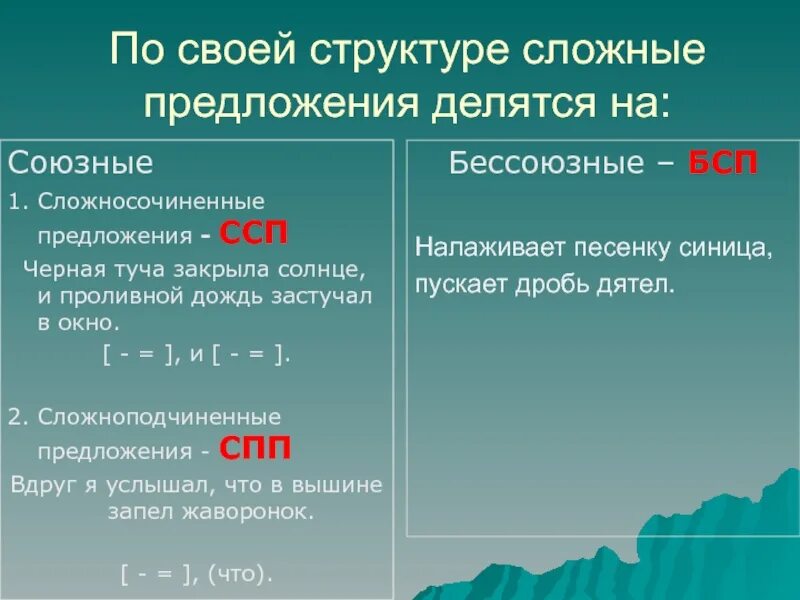 По своей структуре сложные предложения делятся на:

Союзные

1. Сложносочиненные предложения - ССП

Черная туча закрыла солнце, и проливной дождь застучал в окно.

[ - = ], и [ - = ].

2. Сложноподчиненные предложения - СПП

Вдруг я услышал, что в вышине запел жаворонок.

[ - = ], (что).

Бессоюзные – БСП

Налаживает песенку синица, пускает дробь дятел.